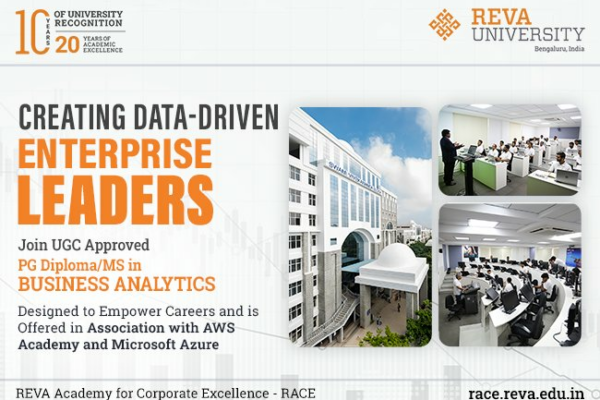 10 YEARS OF UNIVERSITY RECOGNITION
20 YEARS OF ACADEMIC EXCELLENCE

REVA UNIVERSITY
Bengaluru, India

CREATING DATA-DRIVEN
ENTERPRISE
LEADERS

Join UGC Approved
PG Diploma/MS in
BUSINESS ANALYTICS

Designed to Empower Careers and is Offered in Association with AWS Academy and Microsoft Azure

REVA Academy for Corporate Excellence - RACE
race.reva.edu.in